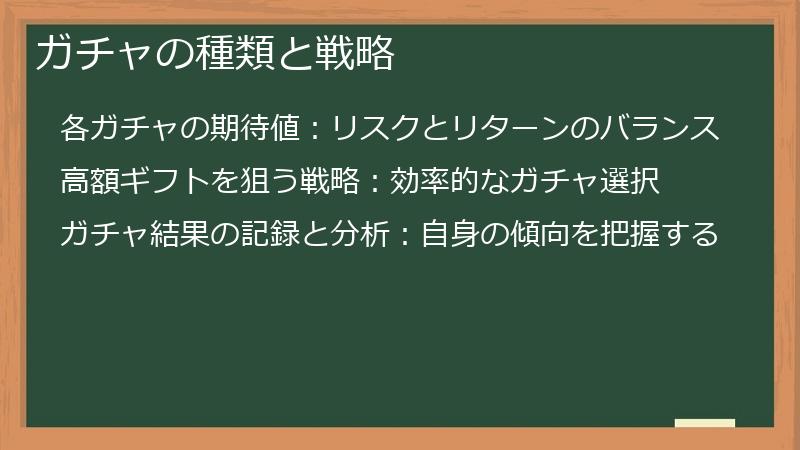 ガチャの種類と戦略

各ガチャの期待値：リスクとリターンのバランス

高額ギフトを狙う戦略：効率的なガチャ選択

ガチャ結果の記録と分析：自身の傾向を把握する